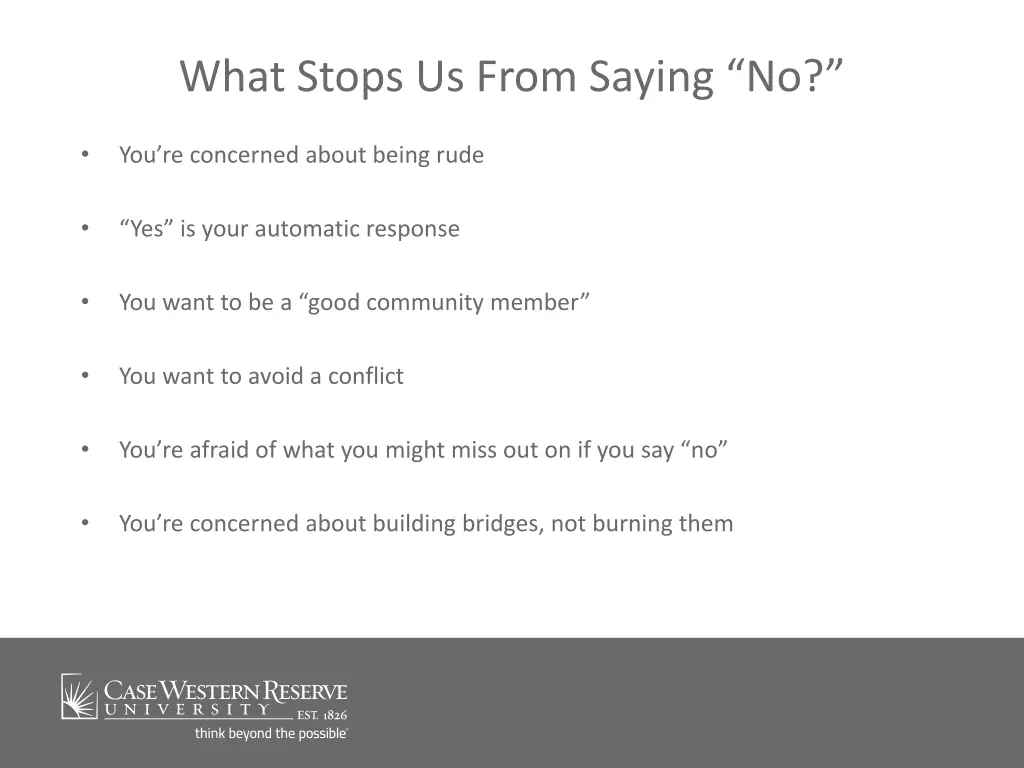 What Stops Us From Saying “No?”

• You’re concerned about being rude

• “Yes” is your automatic response

• You want to be a “good community member”

• You want to avoid a conflict

• You’re afraid of what you might miss out on if you say “no”

• You’re concerned about building bridges, not burning them

CASE WESTERN RESERVE UNIVERSITY EST. 1826
think beyond the possible